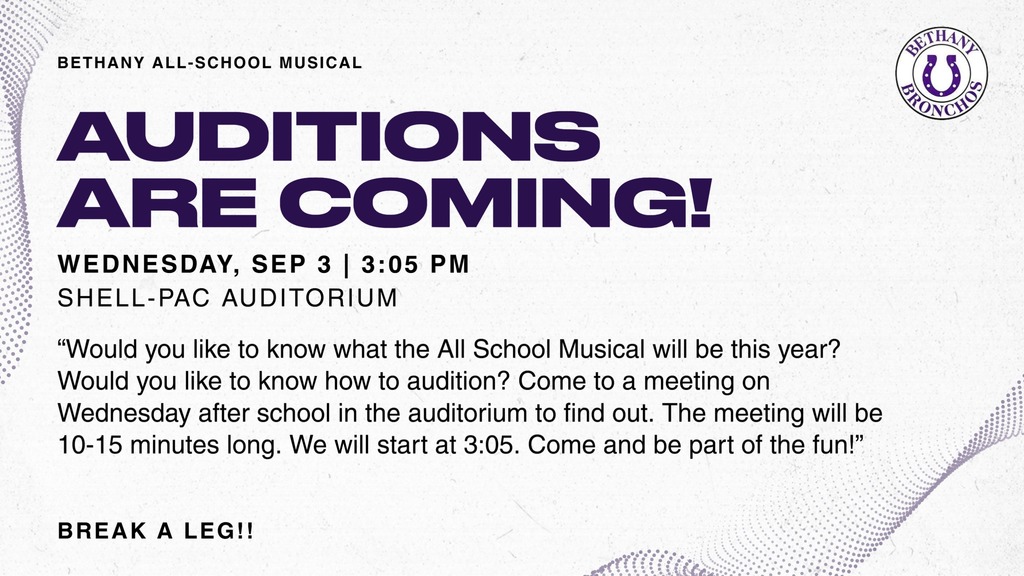 BETHANY ALL-SCHOOL MUSICAL

BETHANY BRONCHOS

AUDITIONS ARE COMING!

WEDNESDAY, SEP 3 | 3:05 PM
SHELL-PAC AUDITORIUM

“Would you like to know what the All School Musical will be this year? Would you like to know how to audition? Come to a meeting on Wednesday after school in the auditorium to find out. The meeting will be 10-15 minutes long. We will start at 3:05. Come and be part of the fun!”

BREAK A LEG!!